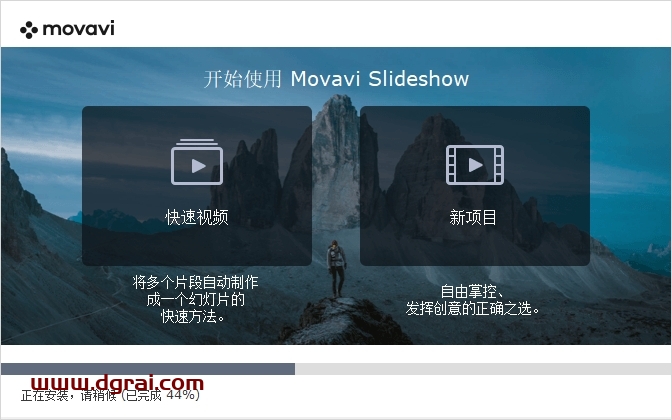 movavi

开始使用 Movavi Slideshow

快速视频

将多个片段自动制作成一个幻灯片的快速方法。

新项目

自由掌控、发挥创意的正确之选。

www.dgrai.com

正在安装，请稍候 (已完成 44%)